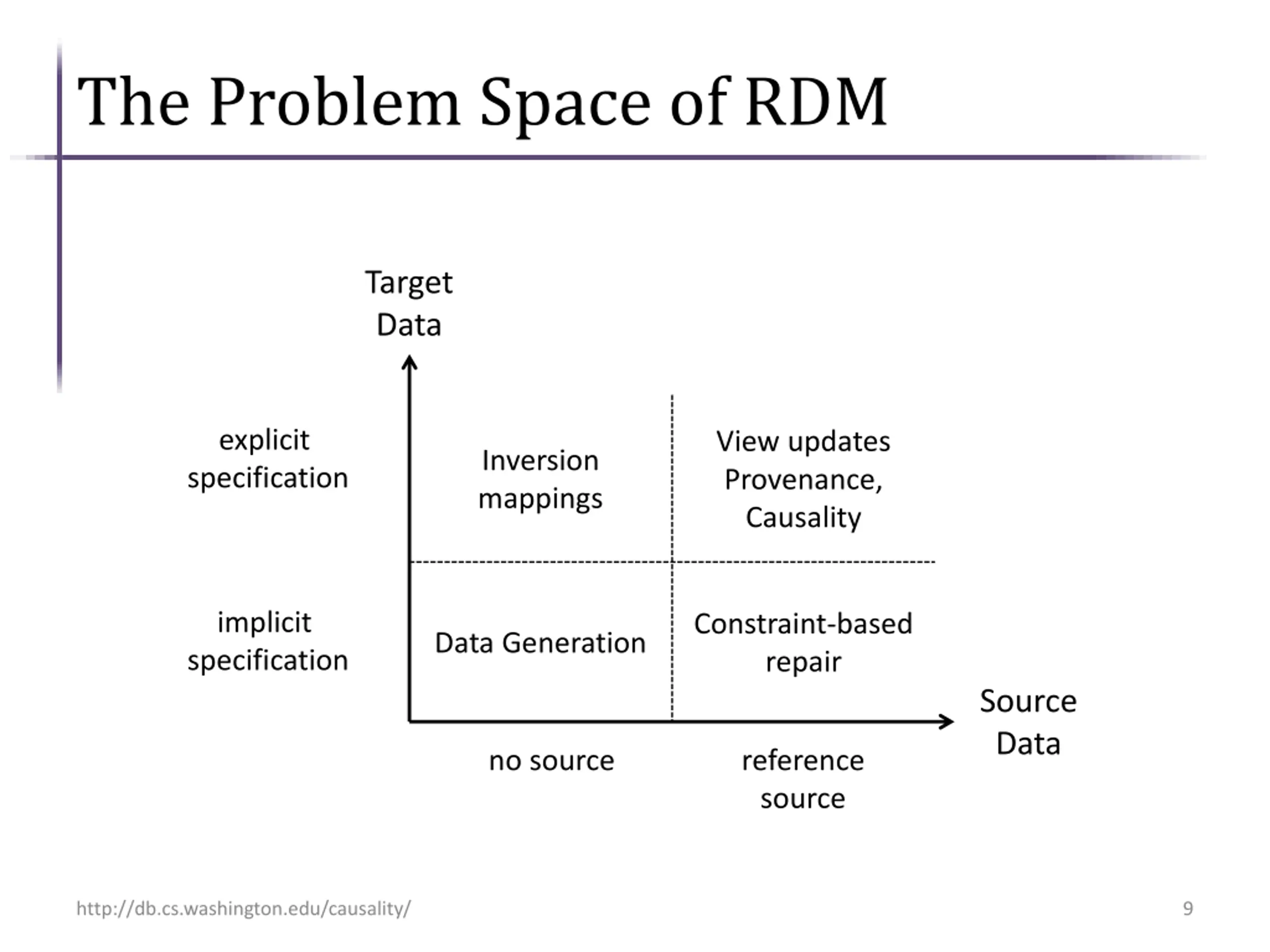 The Problem Space of RDM

Target Data

explicit specification

Inversion mappings

View updates Provenance, Causality

implicit specification

Data Generation

Constraint-based repair

Source Data

no source

reference source

http://db.cs.washington.edu/causality/

9